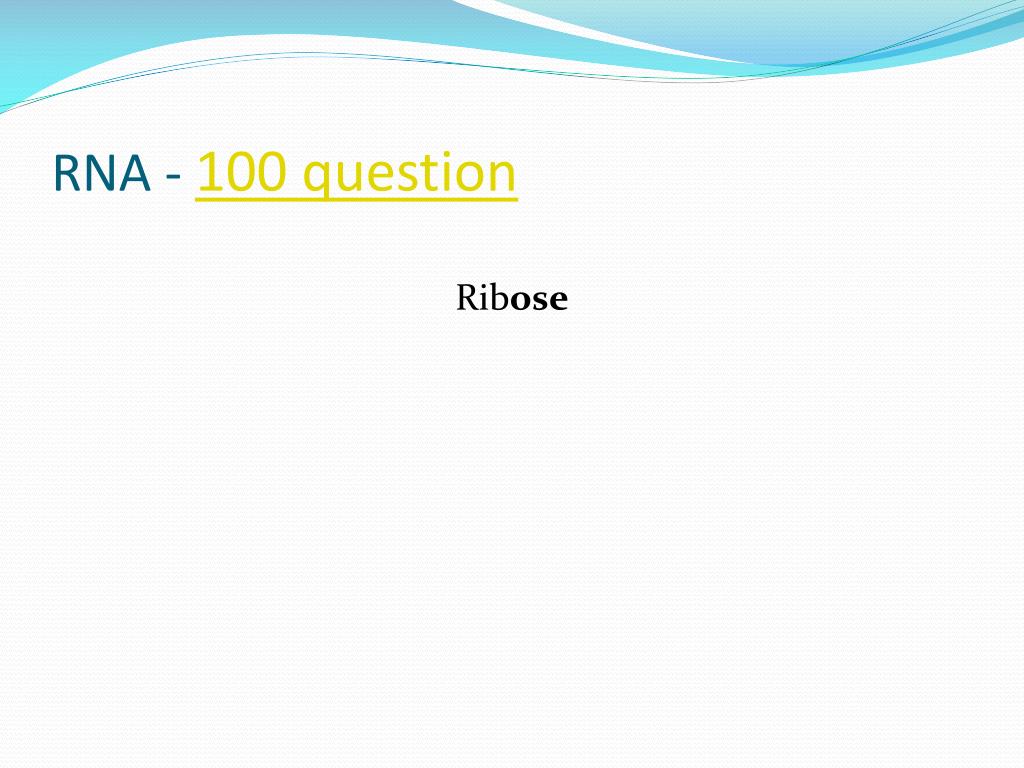 RNA - 100 question

Ribose